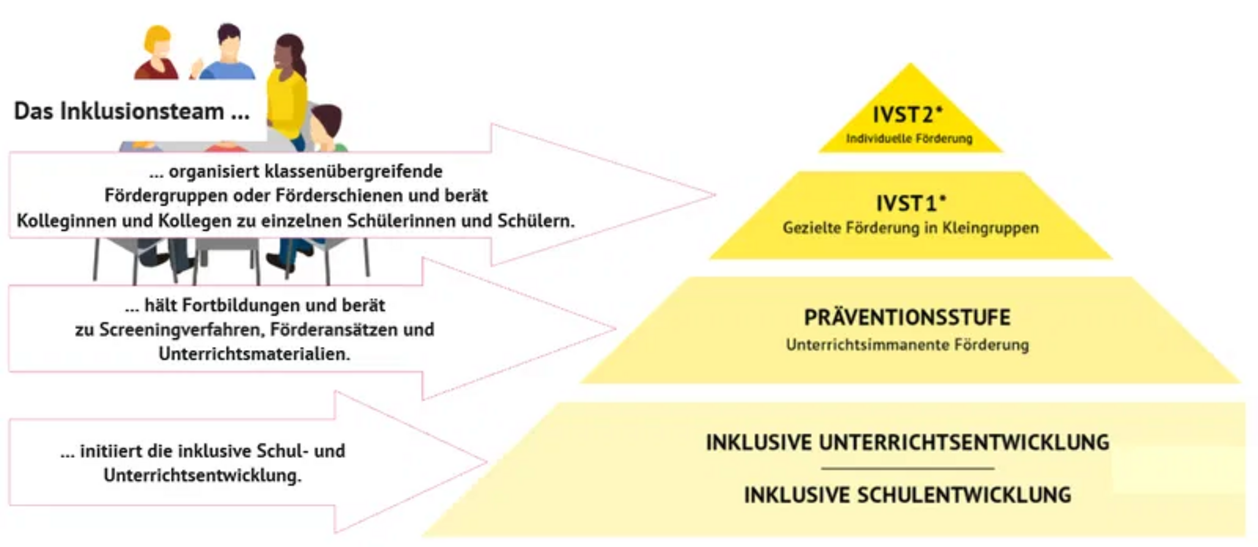 Das Inklusionsteam ...

... organisiert klassenübergreifende Fördergruppen oder Förderschienen und berät Kolleginnen und Kollegen zu einzelnen Schülerinnen und Schülern.

... hält Fortbildungen und berät zu Screeningverfahren, Förderansätzen und Unterrichtsmaterialien.

... initiiert die inklusive Schul- und Unterrichtsentwicklung.

IVST2*
Individuelle Förderung

IVST1*
Gezielte Förderung in Kleingruppen

PRÄVENTIONSSTUFE
Unterrichtsimmanente Förderung

INKLUSIVE UNTERRICHTSENTWICKLUNG

INKLUSIVE SCHULENTWICKLUNG